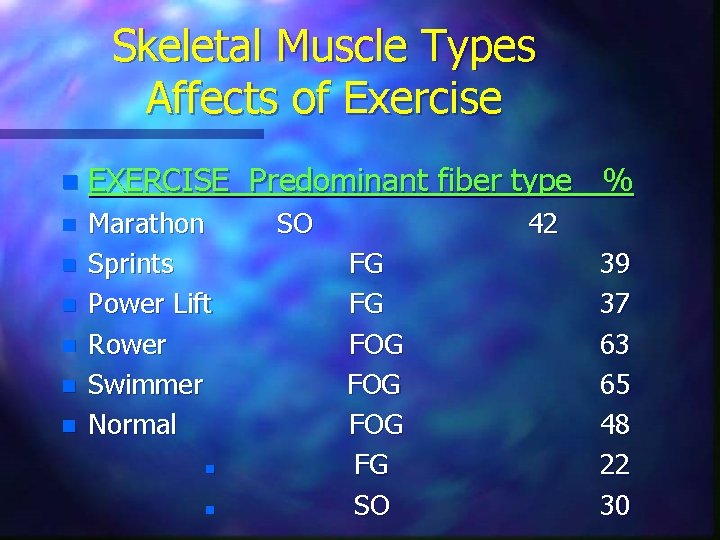 Skeletal Muscle Types
Affects of Exercise

| EXERCISE | Predominant fiber type | % |
|---|---|---|
| Marathon | SO | 42 |
| Sprints | FG | 39 |
| Power Lift | FG | 37 |
| Rower | FOG | 63 |
| Swimmer | FOG | 65 |
| Normal | FOG | 48 |
| | FG | 22 |
| | SO | 30 |